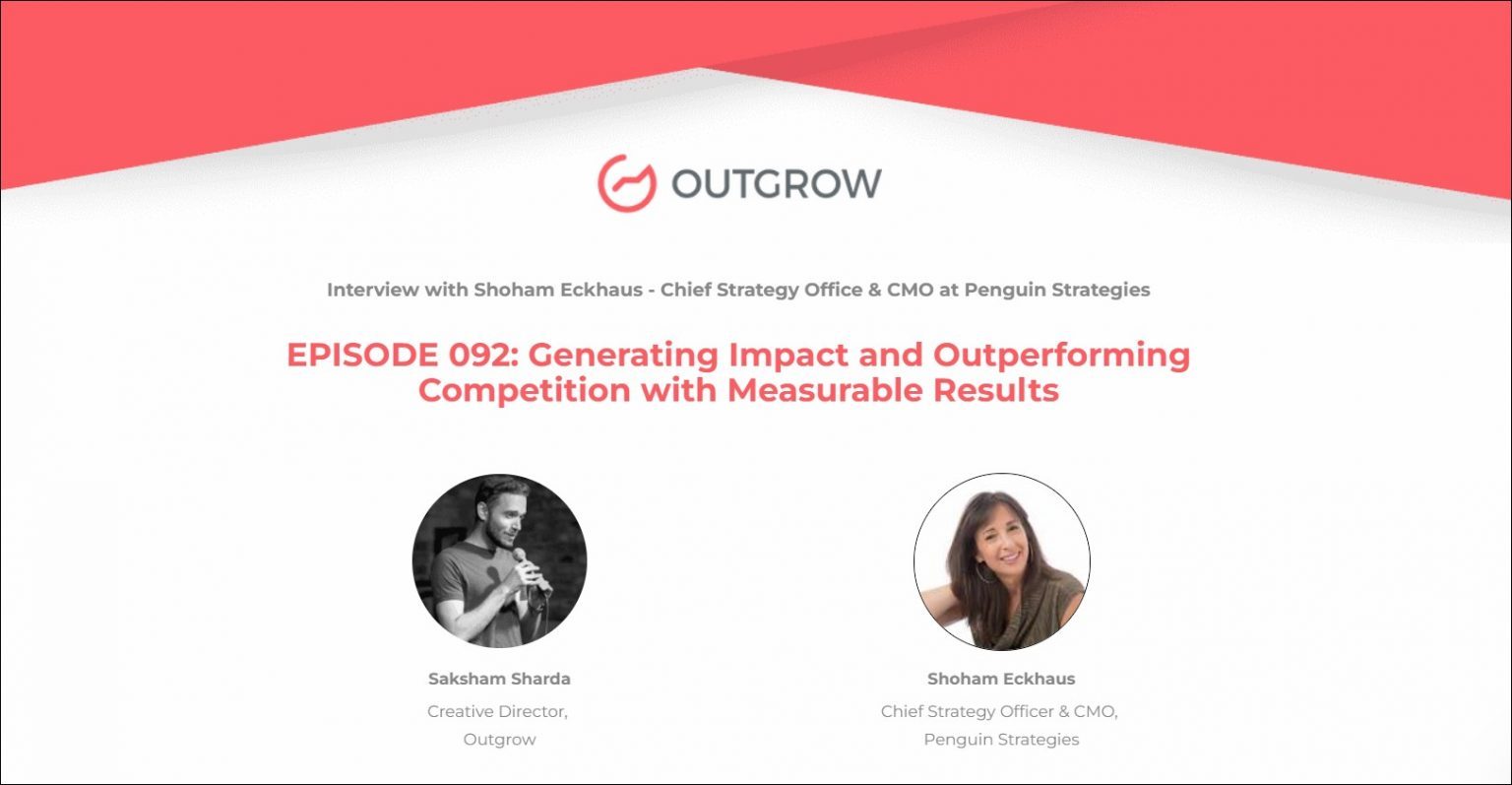 OUTGROW

Interview with Shoham Eckhaus - Chief Strategy Office & CMO at Penguin Strategies

EPISODE 092: Generating Impact and Outperforming Competition with Measurable Results

Saksham Sharda
Creative Director,
Outgrow

Shoham Eckhaus
Chief Strategy Officer & CMO,
Penguin Strategies